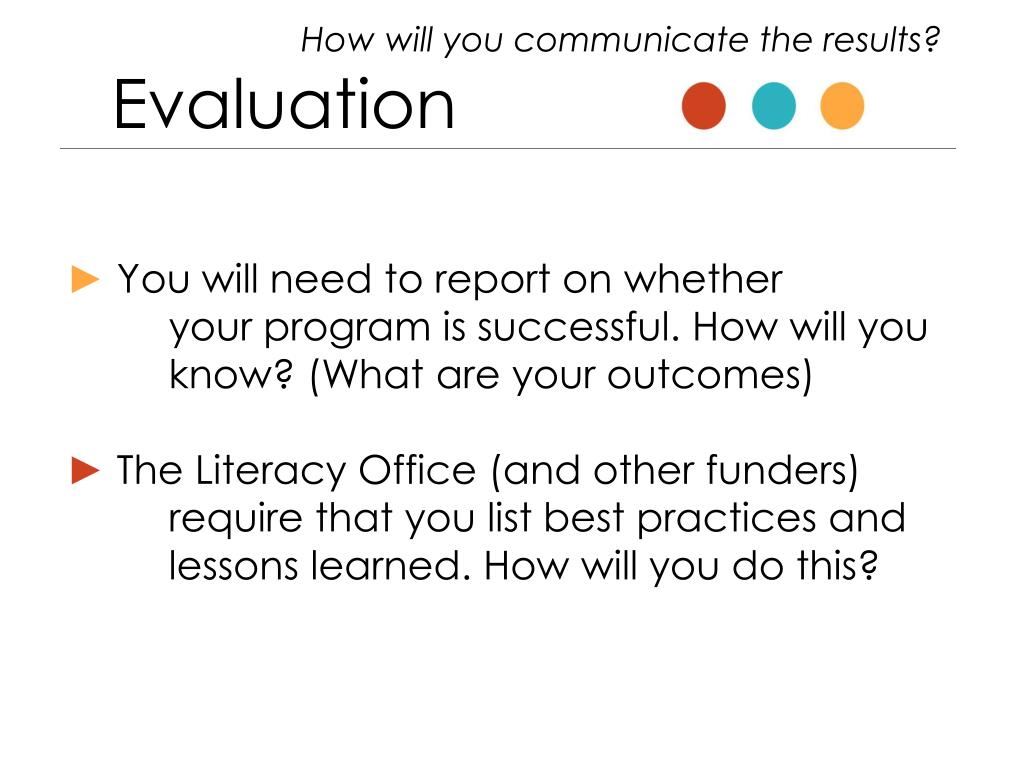 How will you communicate the results?

Evaluation

► You will need to report on whether your program is successful. How will you know? (What are your outcomes)

► The Literacy Office (and other funders) require that you list best practices and lessons learned. How will you do this?